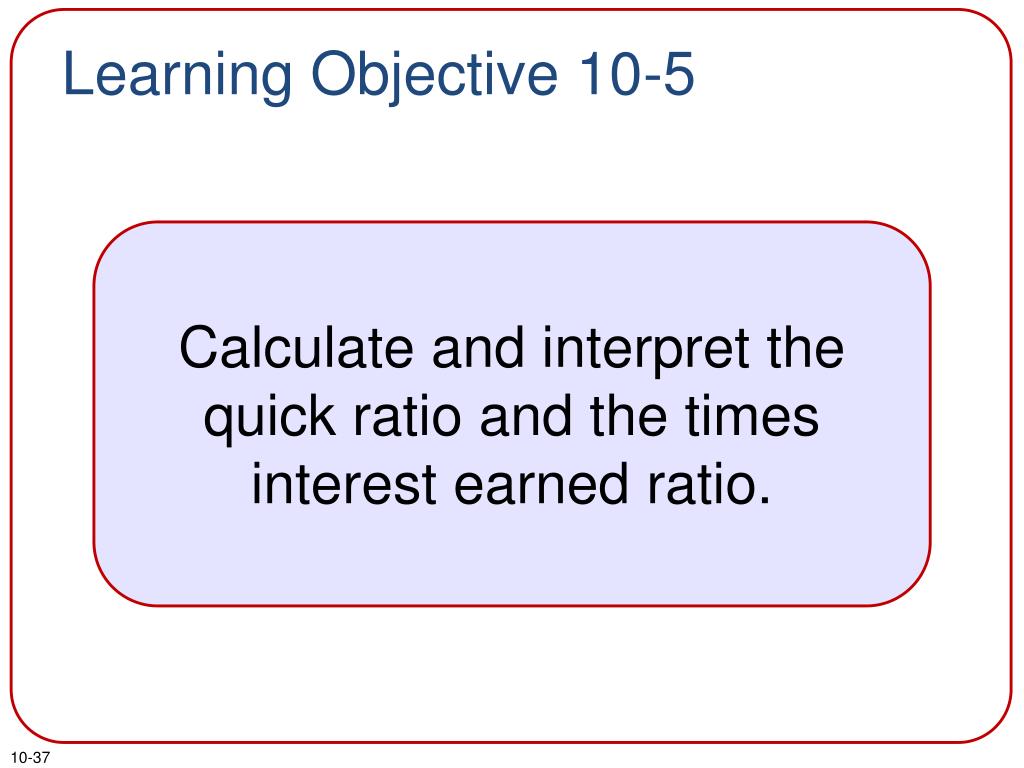 Learning Objective 10-5

Calculate and interpret the quick ratio and the times interest earned ratio.

10-37